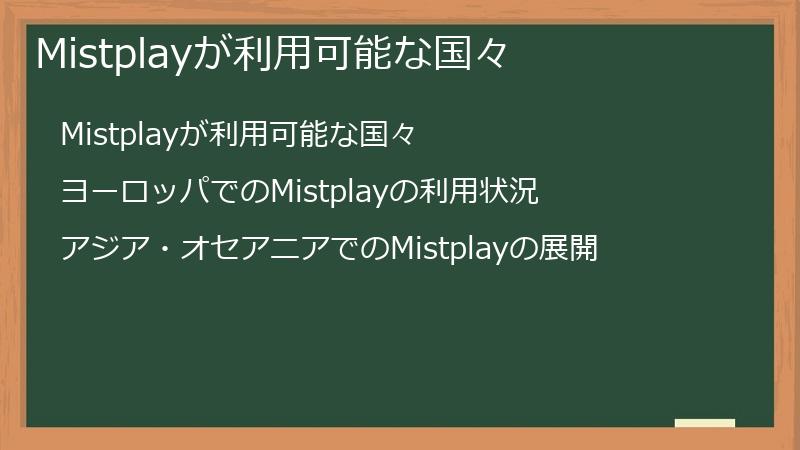 Mistplayが利用可能な国々

Mistplayが利用可能な国々

ヨーロッパでのMistplayの利用状況

アジア・オセアニアでのMistplayの展開